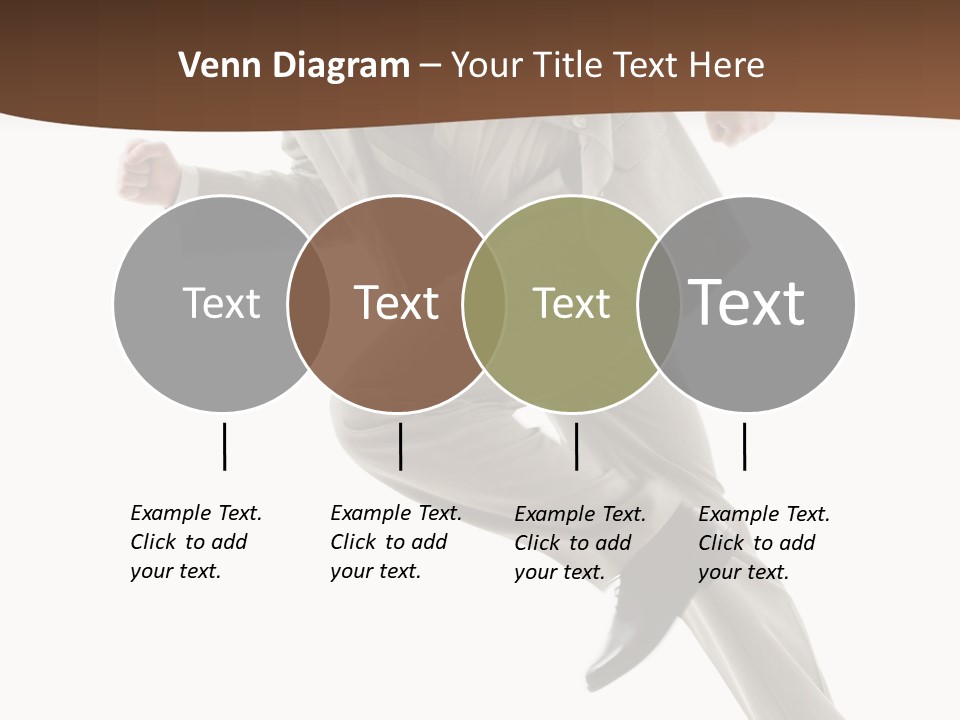 Venn Diagram – Your Title Text Here

Text

Text

Text

Text

Example Text. Click to add your text.

Example Text. Click to add your text.

Example Text. Click to add your text.

Example Text. Click to add your text.